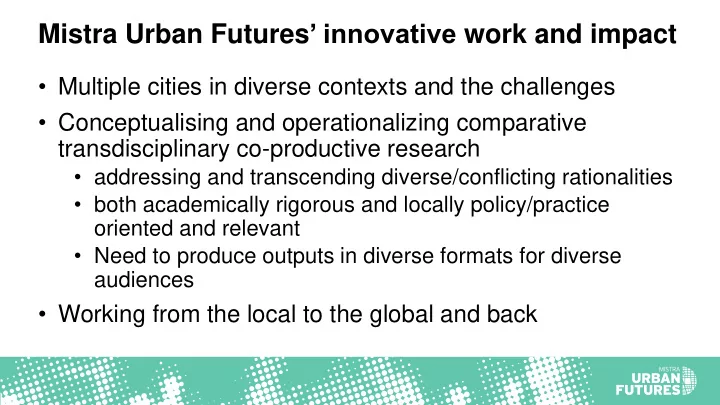 Mistra Urban Futures' innovative work and impact

• Multiple cities in diverse contexts and the challenges
• Conceptualising and operationalizing comparative transdisciplinary co-productive research
  • addressing and transcending diverse/conflicting rationalities
  • both academically rigorous and locally policy/practice oriented and relevant
  • Need to produce outputs in diverse formats for diverse audiences
• Working from the local to the global and back

MISTRA URBAN FUTURES